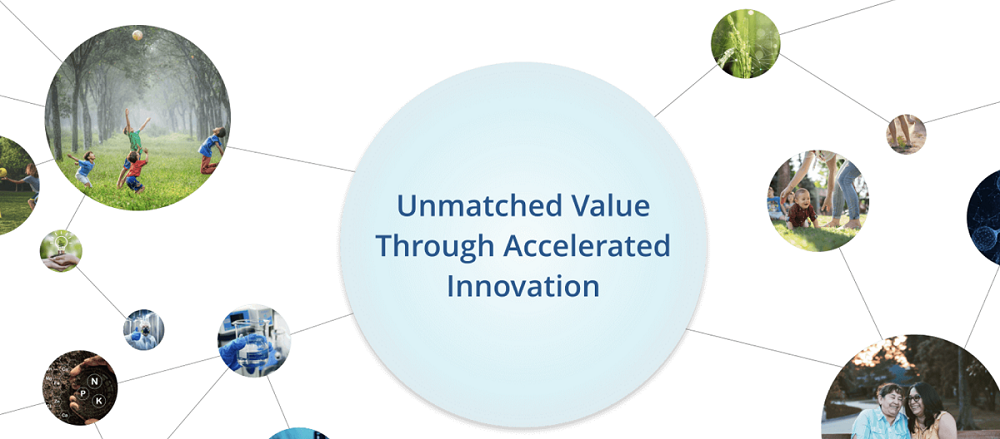 Unmatched Value Through Accelerated Innovation

N
P
K